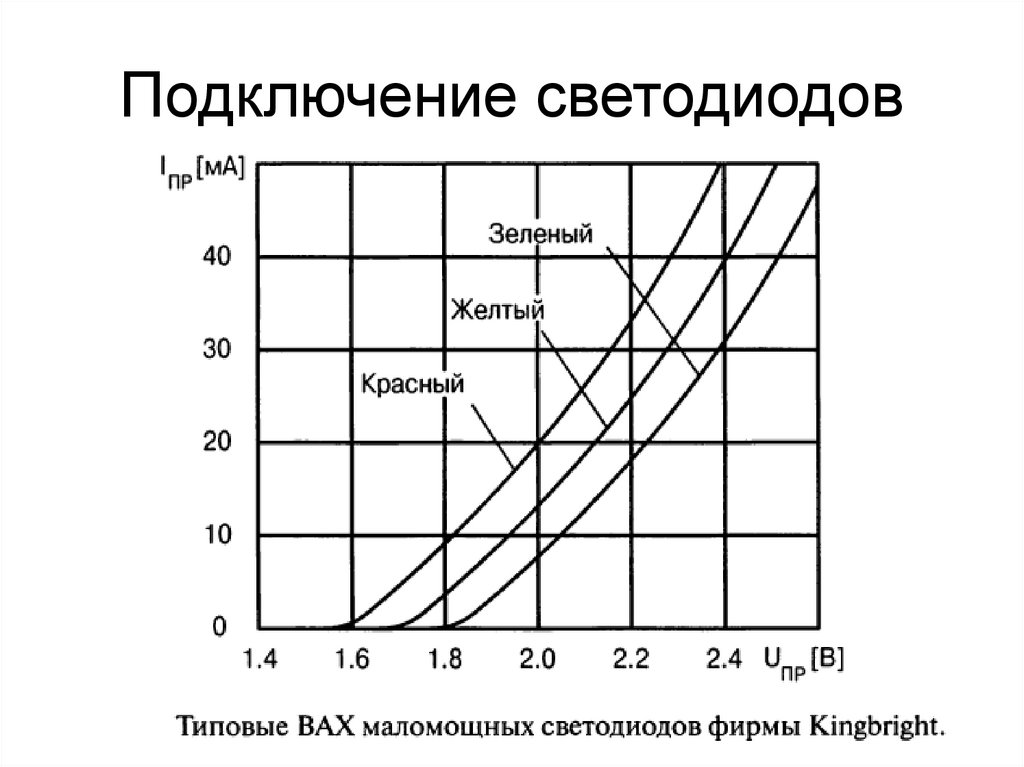 Подключение светодиодов

$I_{ПР}$ [мА]

40

30

20

10

0

Зеленый

Желтый

Красный

1.4 1.6 1.8 2.0 2.2 2.4 $U_{ПР}$ [В]

Типовые ВАХ маломощных светодиодов фирмы Kingbright.